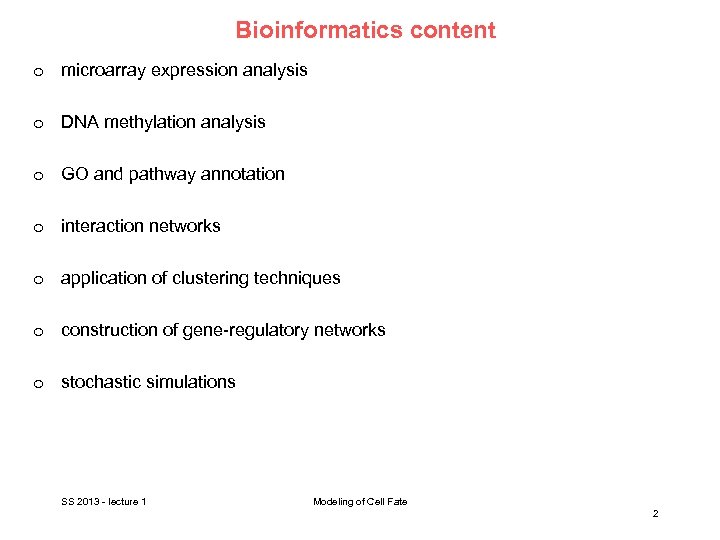 Bioinformatics content

o microarray expression analysis

o DNA methylation analysis

o GO and pathway annotation

o interaction networks

o application of clustering techniques

o construction of gene-regulatory networks

o stochastic simulations

SS 2013 - lecture 1

Modeling of Cell Fate

2